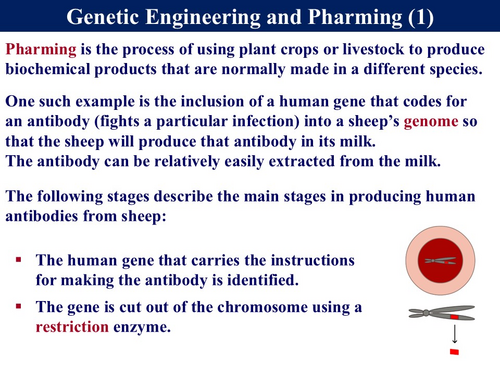 Genetic Engineering and Pharming (1)

Pharming is the process of using plant crops or livestock to produce biochemical products that are normally made in a different species.

One such example is the inclusion of a human gene that codes for an antibody (fights a particular infection) into a sheep's genome so that the sheep will produce that antibody in its milk.
The antibody can be relatively easily extracted from the milk.

The following stages describe the main stages in producing human antibodies from sheep:

▪ The human gene that carries the instructions for making the antibody is identified.

▪ The gene is cut out of the chromosome using a restriction enzyme.